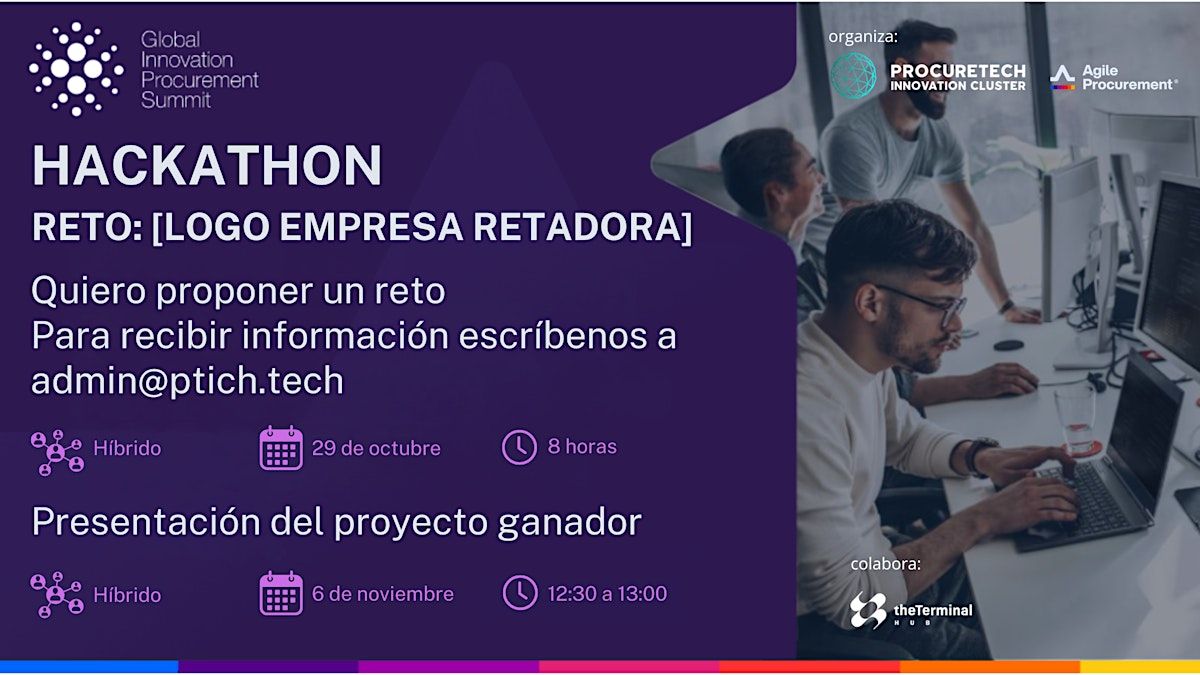 Global Innovation Procurement Summit

HACKATHON

RETO: [LOGO EMPRESA RETADORA]

Quiero proponer un reto
Para recibir información escríbenos a admin@ptich.tech

Híbrido
29 de octubre
8 horas

Presentación del proyecto ganador

Híbrido
6 de noviembre
12:30 a 13:00

organiza:
PROCURETECH INNOVATION CLUSTER
Agile Procurement®

colabora:
theTerminal HUB